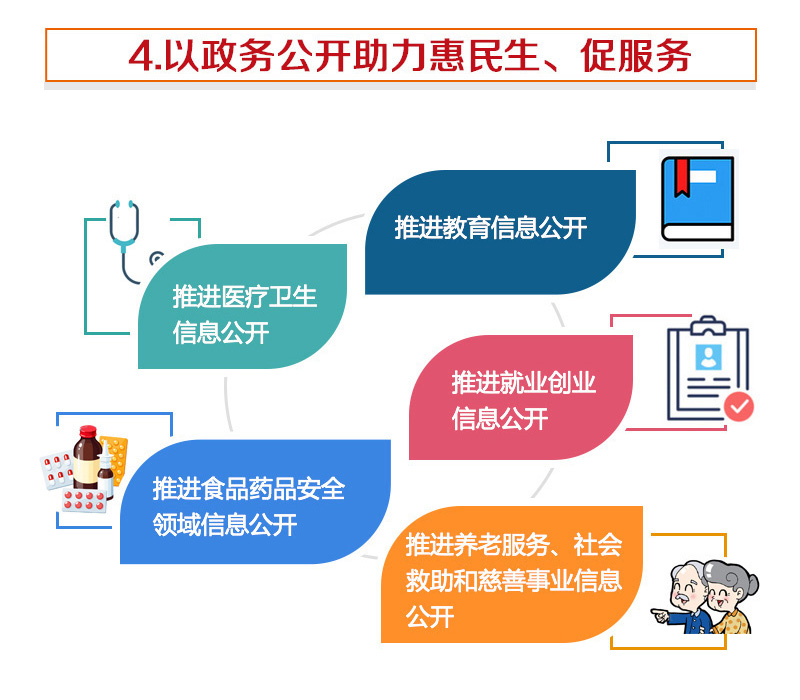 4.以政务公开助力惠民生、促服务

推进教育信息公开

推进医疗卫生信息公开

推进就业创业信息公开

推进食品药品安全领域信息公开

推进养老服务、社会救助和慈善事业信息公开